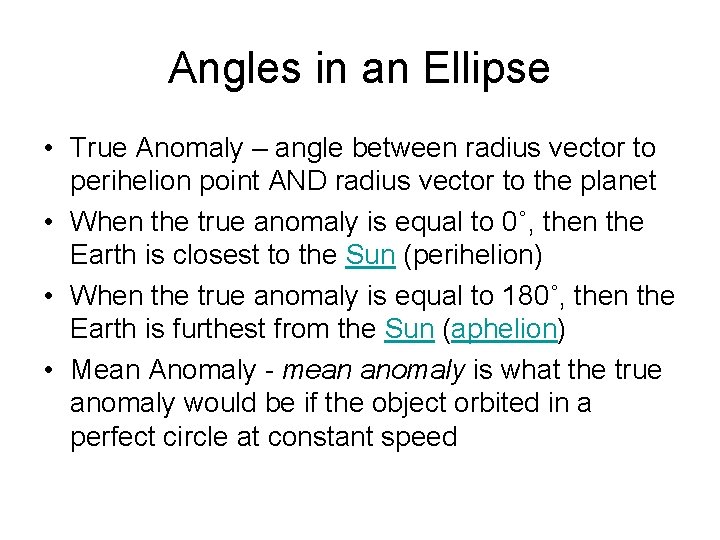 Angles in an Ellipse

• True Anomaly – angle between radius vector to perihelion point AND radius vector to the planet
• When the true anomaly is equal to 0˚, then the Earth is closest to the Sun (perihelion)
• When the true anomaly is equal to 180˚, then the Earth is furthest from the Sun (aphelion)
• Mean Anomaly - mean anomaly is what the true anomaly would be if the object orbited in a perfect circle at constant speed